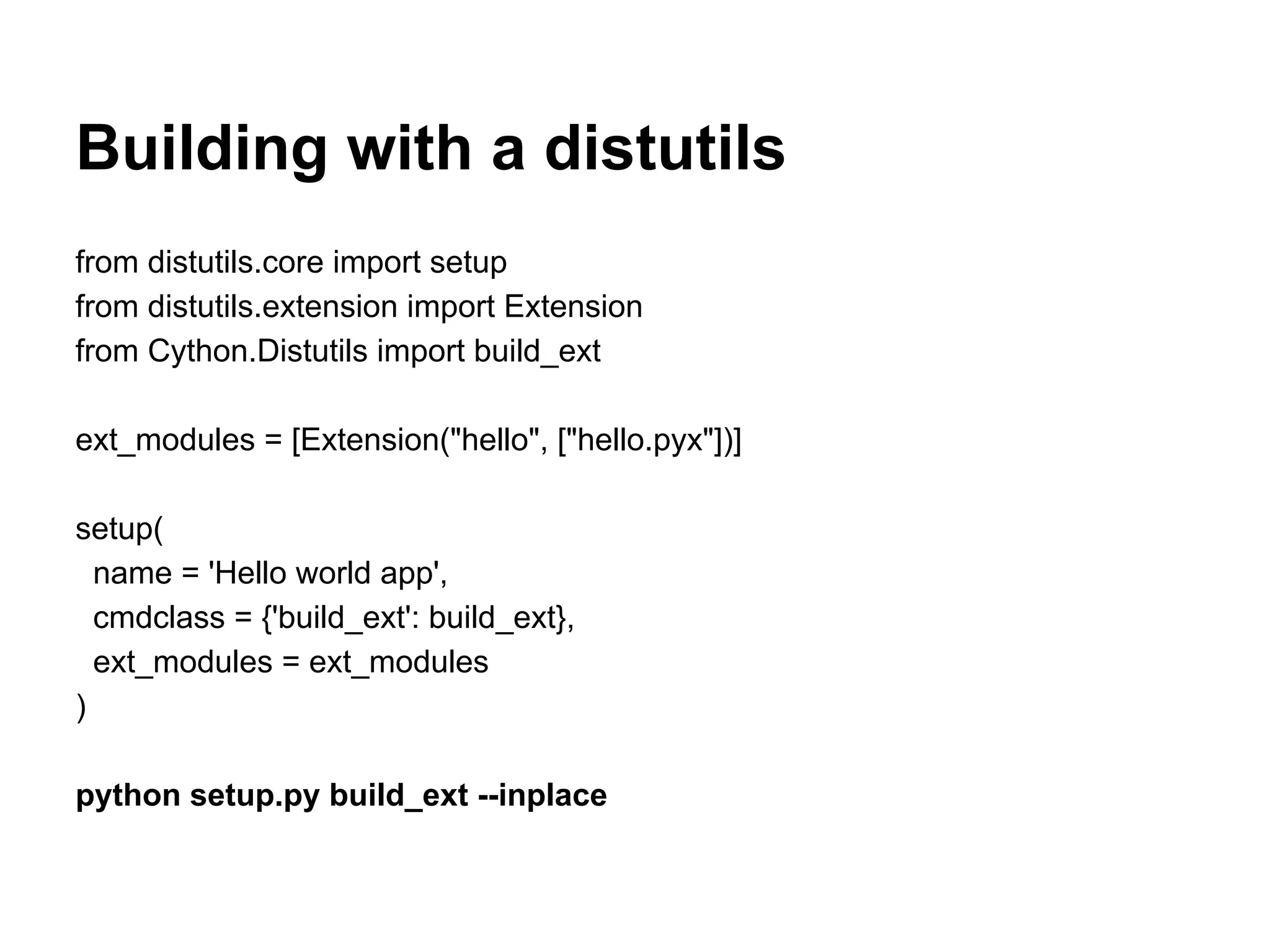 Building with a distutils

from distutils.core import setup
from distutils.extension import Extension
from Cython.Distutils import build_ext

ext_modules = [Extension("hello", ["hello.pyx"])]

setup(
  name = 'Hello world app',
  cmdclass = {'build_ext': build_ext},
  ext_modules = ext_modules
)

python setup.py build_ext --inplace